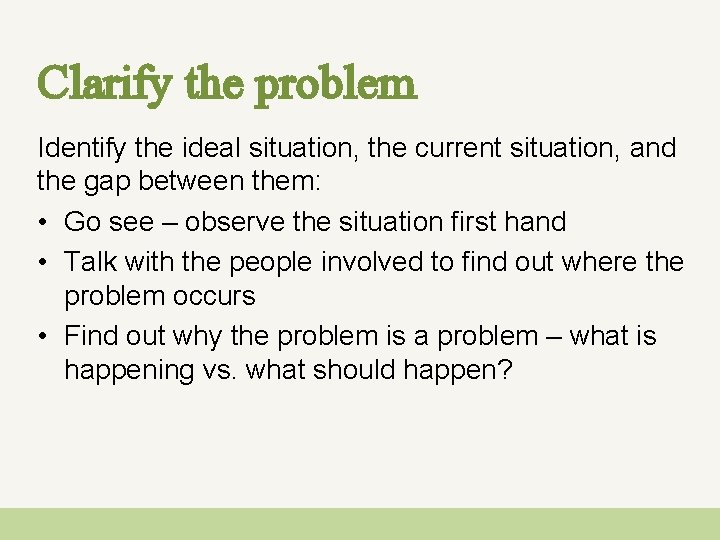 Clarify the problem

Identify the ideal situation, the current situation, and the gap between them:

• Go see – observe the situation first hand
• Talk with the people involved to find out where the problem occurs
• Find out why the problem is a problem – what is happening vs. what should happen?